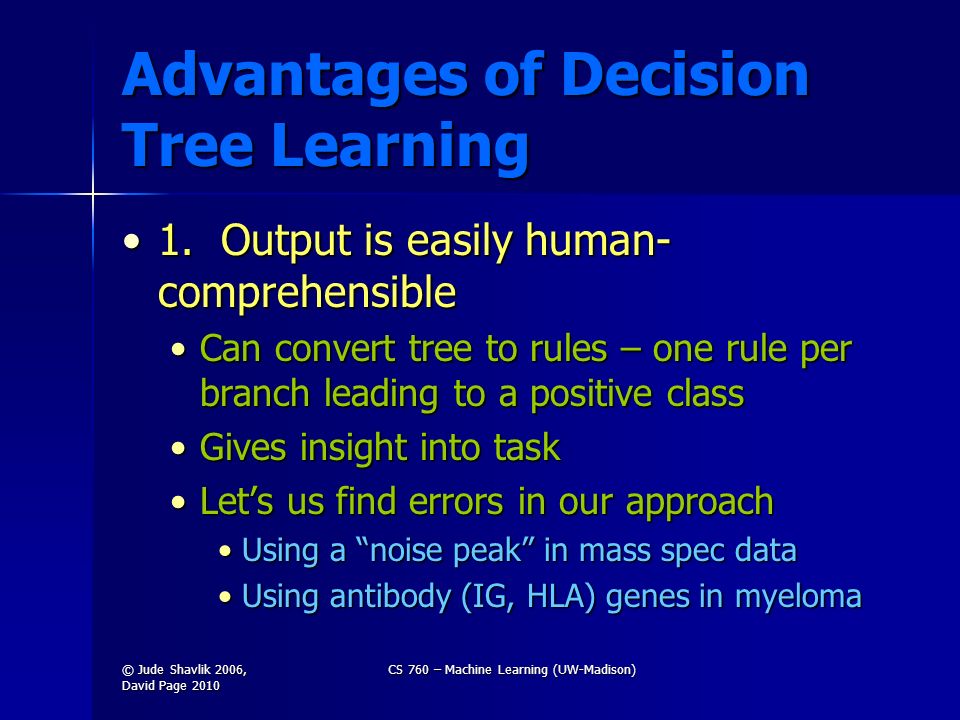 Advantages of Decision Tree Learning

• 1. Output is easily human-comprehensible
  • Can convert tree to rules – one rule per branch leading to a positive class
  • Gives insight into task
  • Let’s us find errors in our approach
    • Using a “noise peak” in mass spec data
    • Using antibody (IG, HLA) genes in myeloma

© Jude Shavlik 2006, David Page 2010

CS 760 – Machine Learning (UW-Madison)